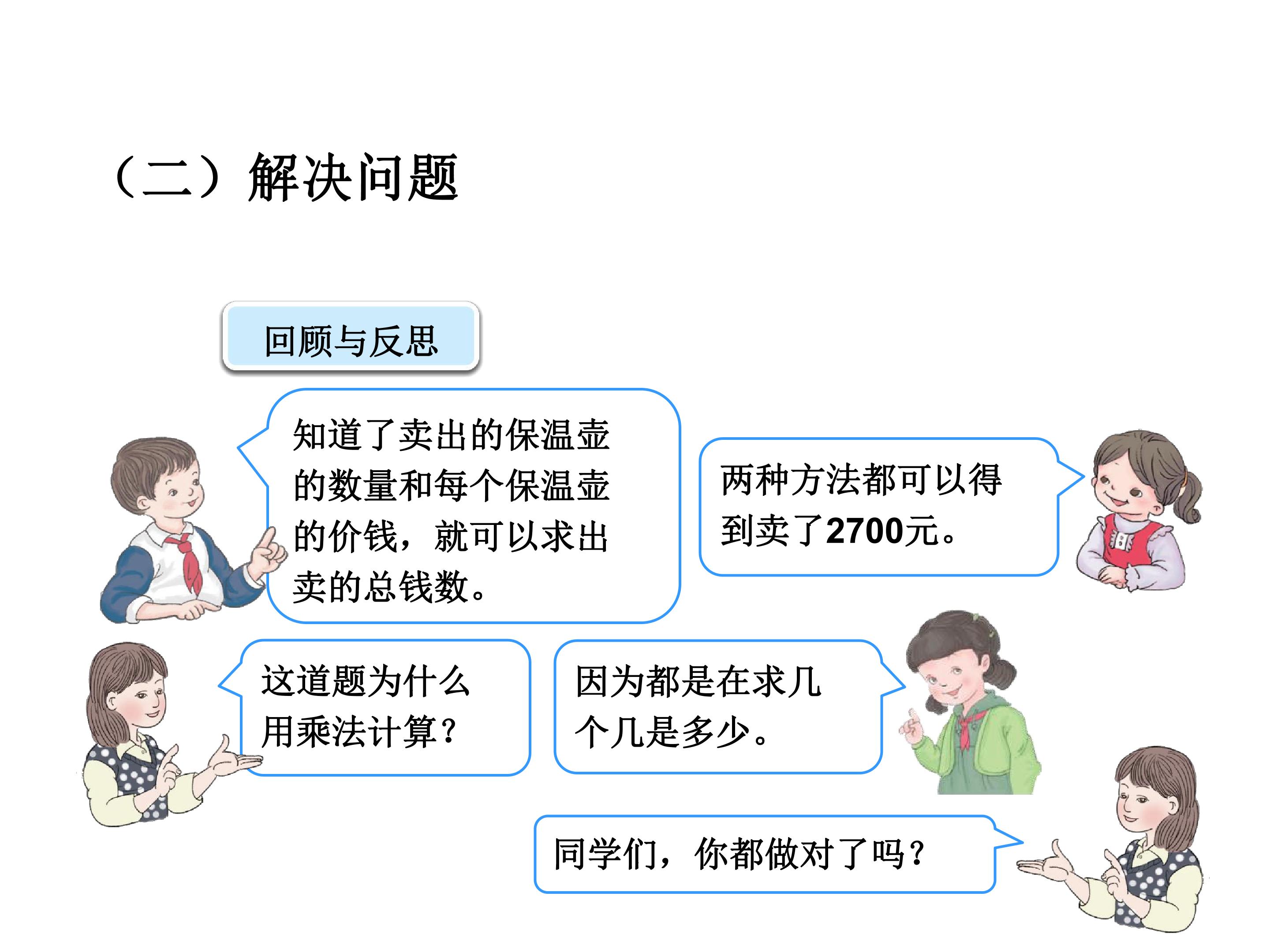 （二）解决问题

回顾与反思

知道了卖出的保温壶的数量和每个保温壶的价钱，就可以求出卖的总钱数。

两种方法都可以得到卖了2700元。

这道题为什么用乘法计算？

因为都是在求几个几是多少。

同学们，你都做对了吗？